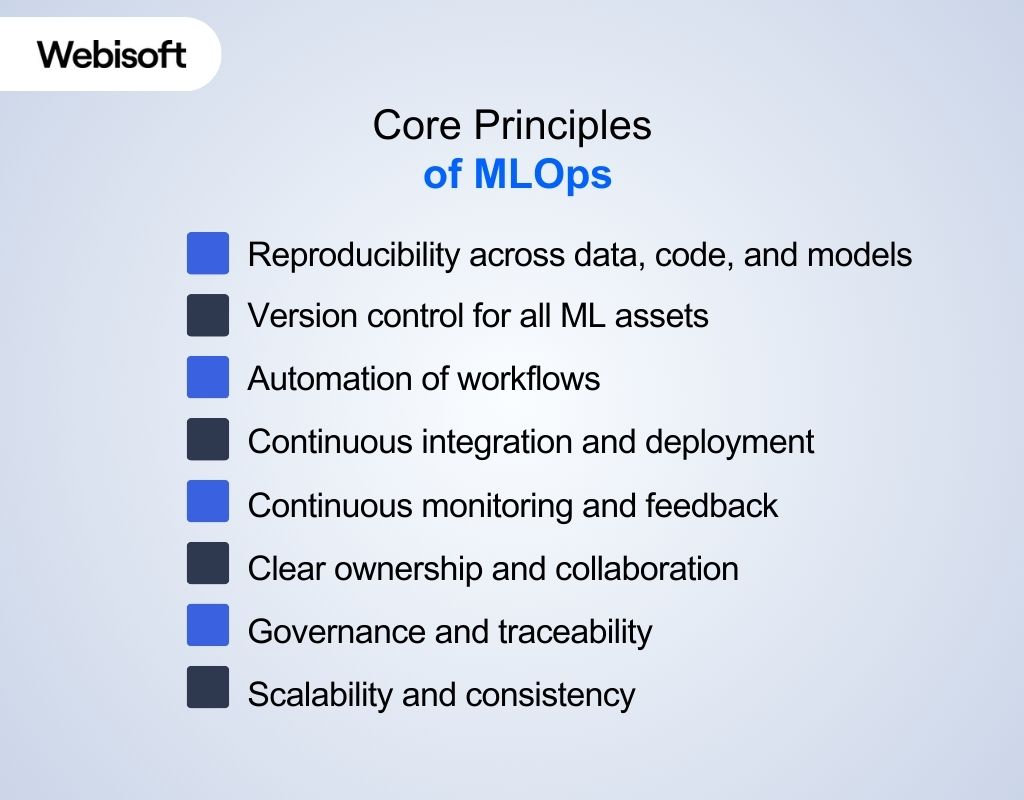 Webisoft

Core Principles
of MLOps

Reproducibility across data, code, and models
Version control for all ML assets
Automation of workflows
Continuous integration and deployment
Continuous monitoring and feedback
Clear ownership and collaboration
Governance and traceability
Scalability and consistency